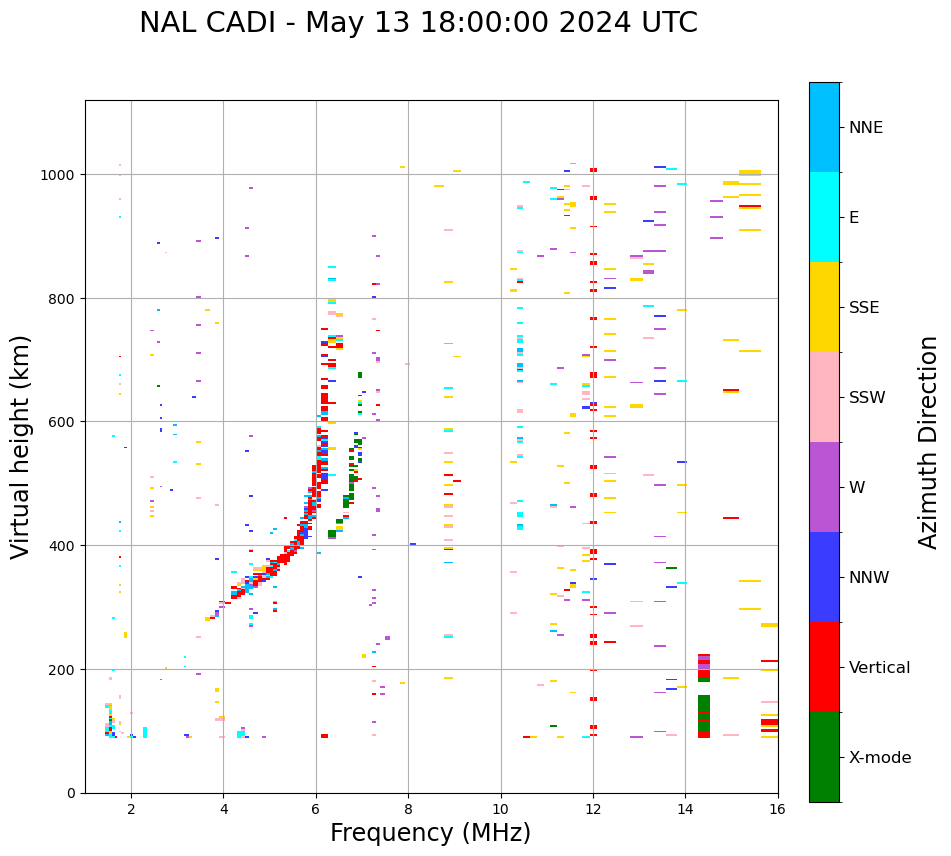 NAL CADI - May 13 18:00:00 2024 UTC

Virtual height (km)

1000
800
600
400
200
0

2
4
6
8
10
12
14
16

Frequency (MHz)

NNE
E
SSE
SSW
W
NNW
Vertical
X-mode

Azimuth Direction